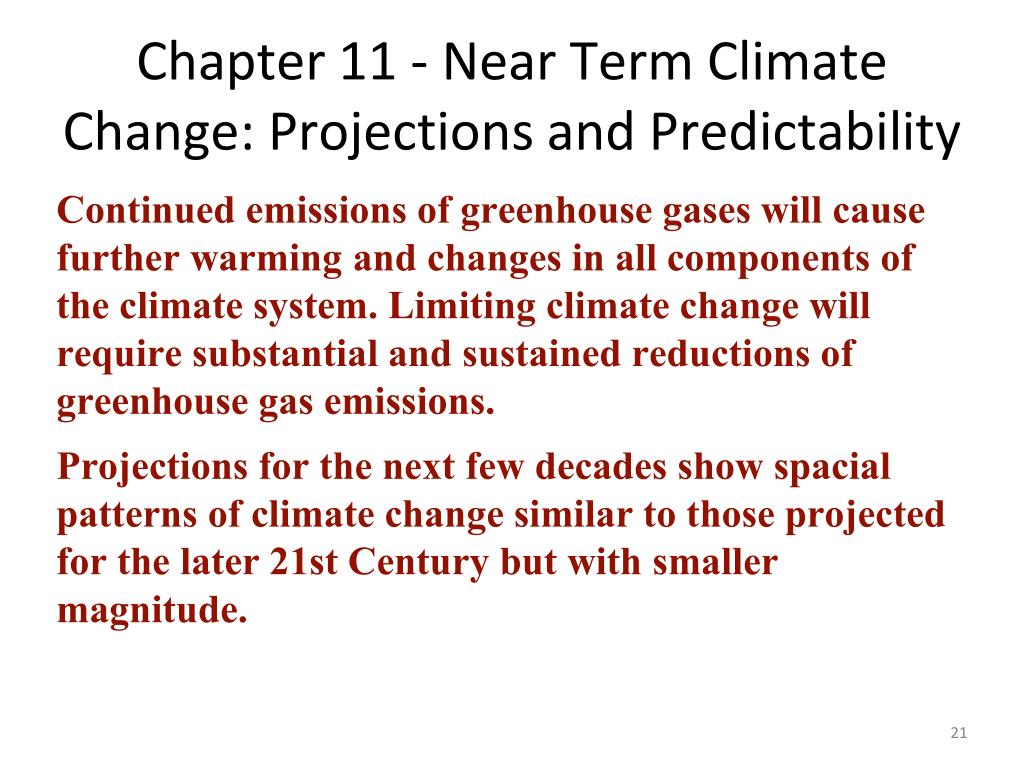 Chapter 11 - Near Term Climate Change: Projections and Predictability

Continued emissions of greenhouse gases will cause further warming and changes in all components of the climate system. Limiting climate change will require substantial and sustained reductions of greenhouse gas emissions.

Projections for the next few decades show spacial patterns of climate change similar to those projected for the later 21st Century but with smaller magnitude.

21